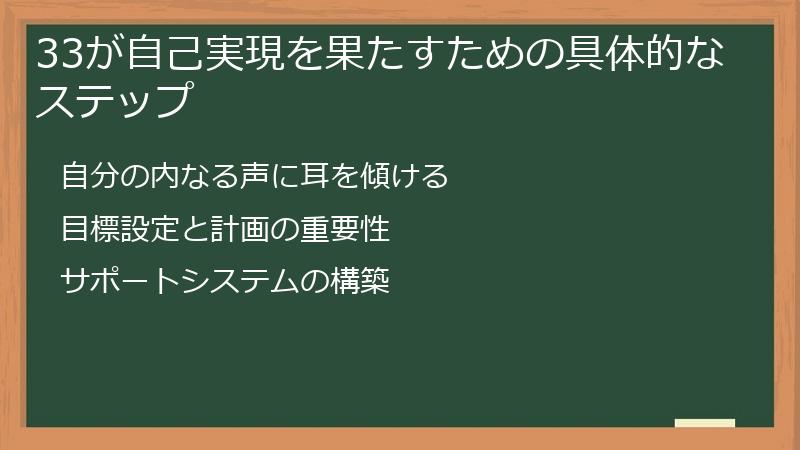 33が自己実現を果たすための具体的なステップ

自分の内なる声に耳を傾ける

目標設定と計画の重要性

サポートシステムの構築